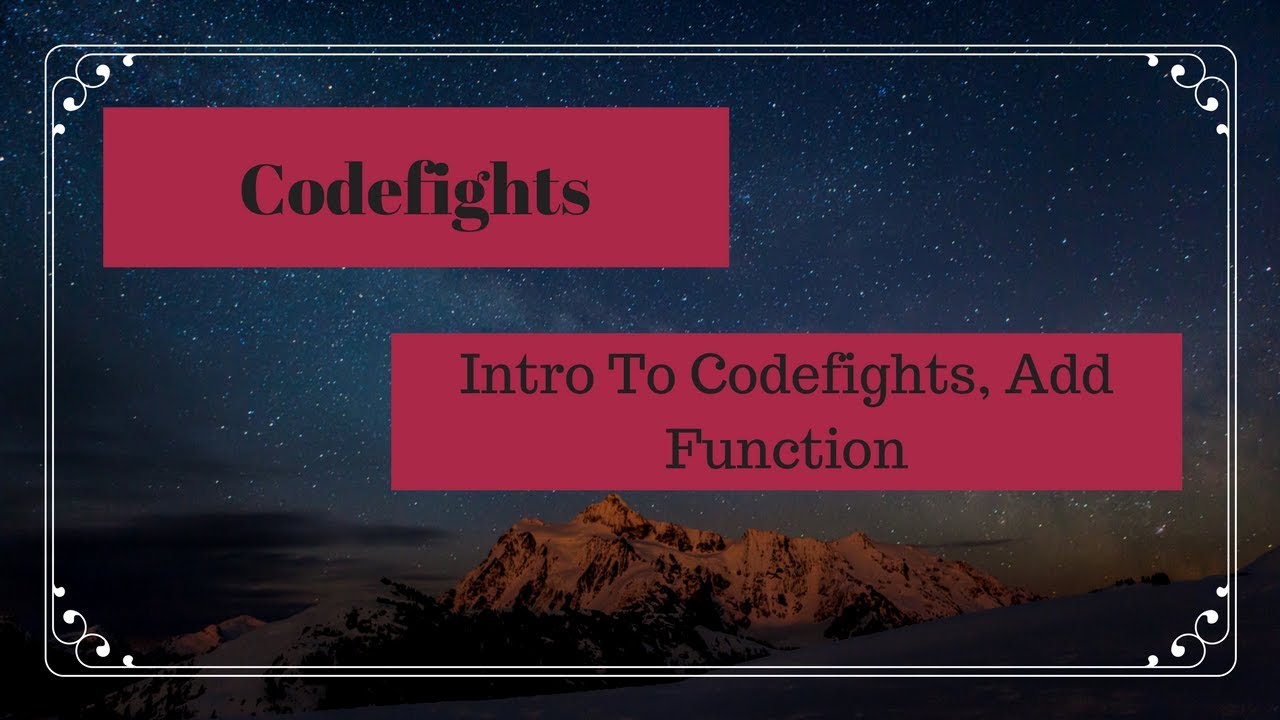 Codefights

Intro To Codefights, Add Function